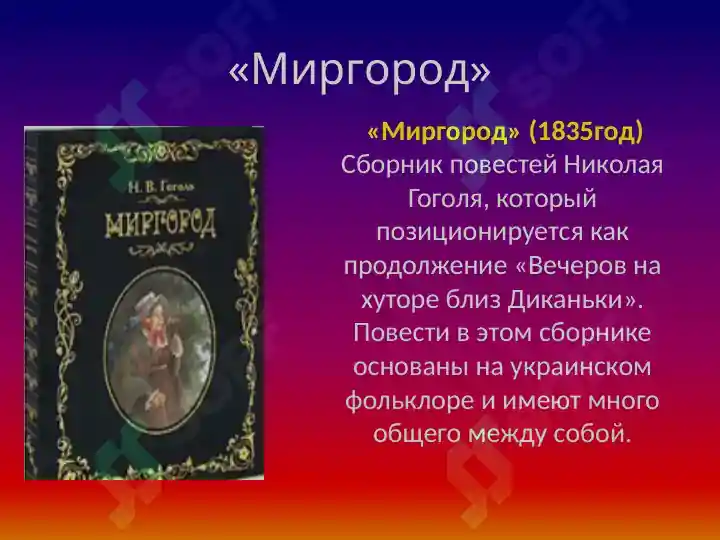 «Миргород»

Н. В. Гоголь

МИРГОРОД

«Миргород» (1835год) Сборник повестей Николая Гоголя, который позиционируется как продолжение «Вечеров на хуторе близ Диканьки». Повести в этом сборнике основаны на украинском фольклоре и имеют много общего между собой.